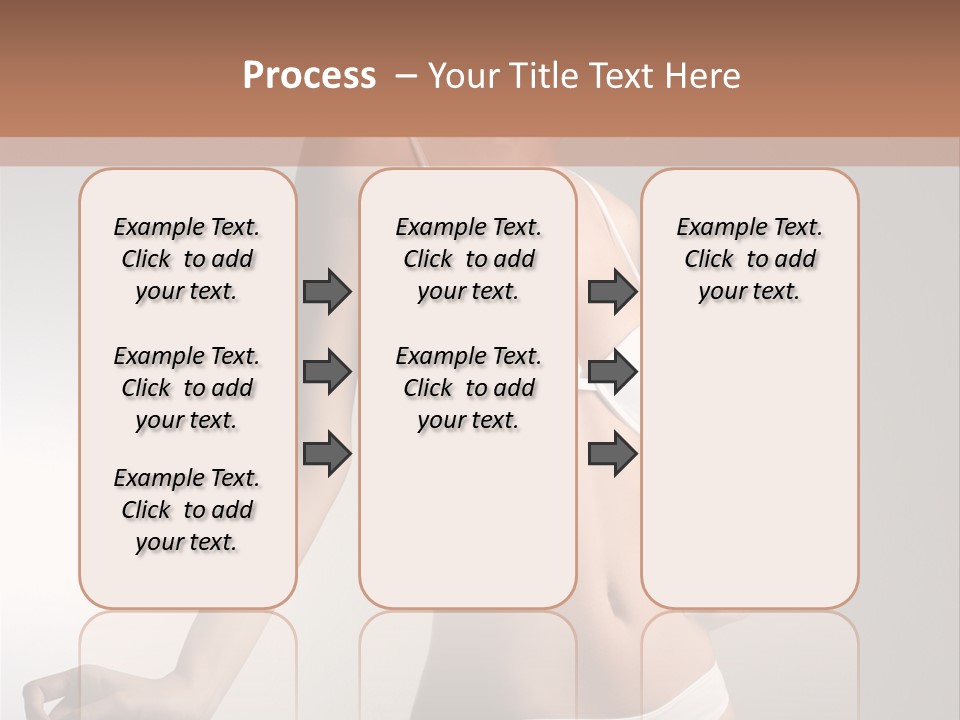 Process – Your Title Text Here

Example Text. Click to add your text.

Example Text. Click to add your text.

Example Text. Click to add your text.

Example Text. Click to add your text.

Example Text. Click to add your text.

Example Text. Click to add your text.